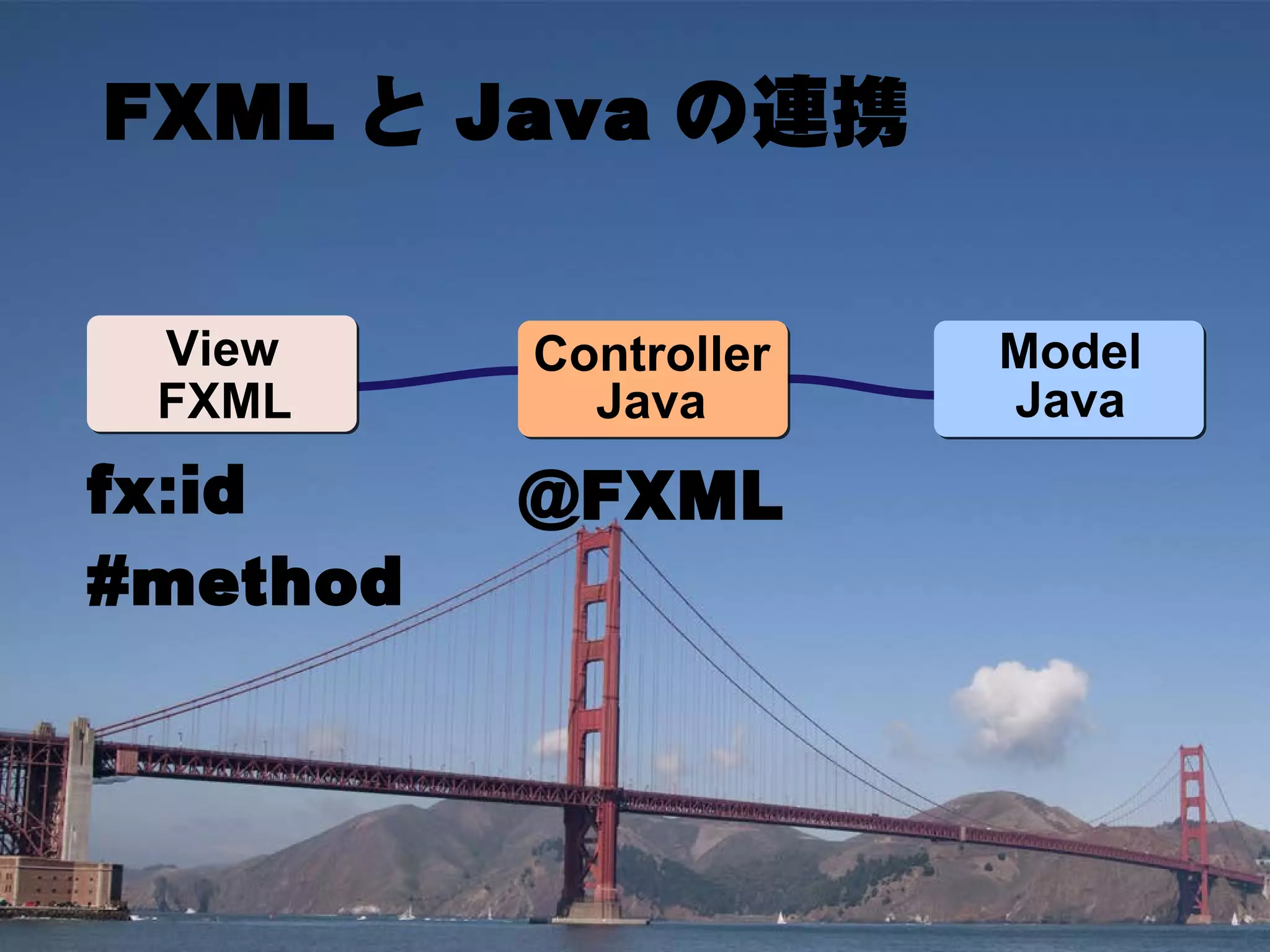 FXML と Java の連携

View
FXML

Controller
Java

Model
Java

fx:id

#method

@FXML